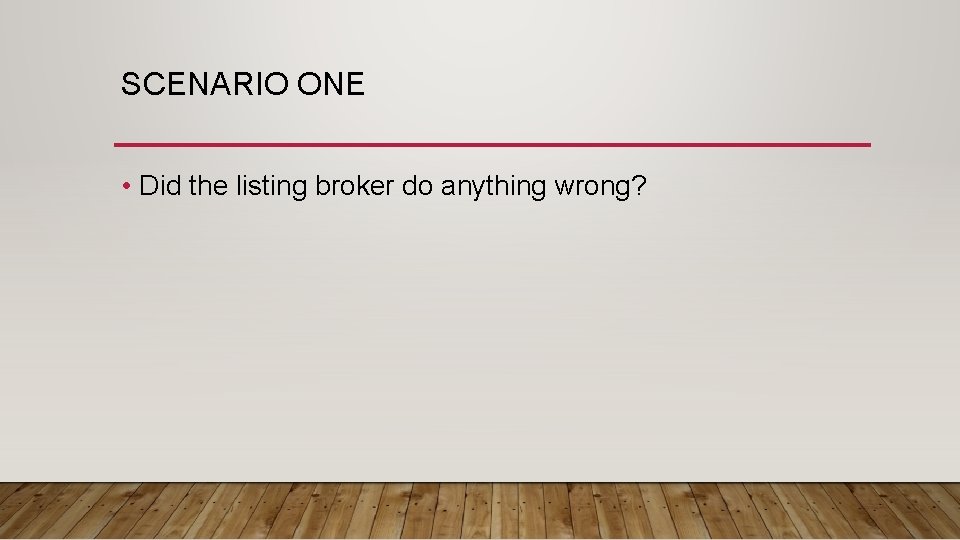 SCENARIO ONE

• Did the listing broker do anything wrong?